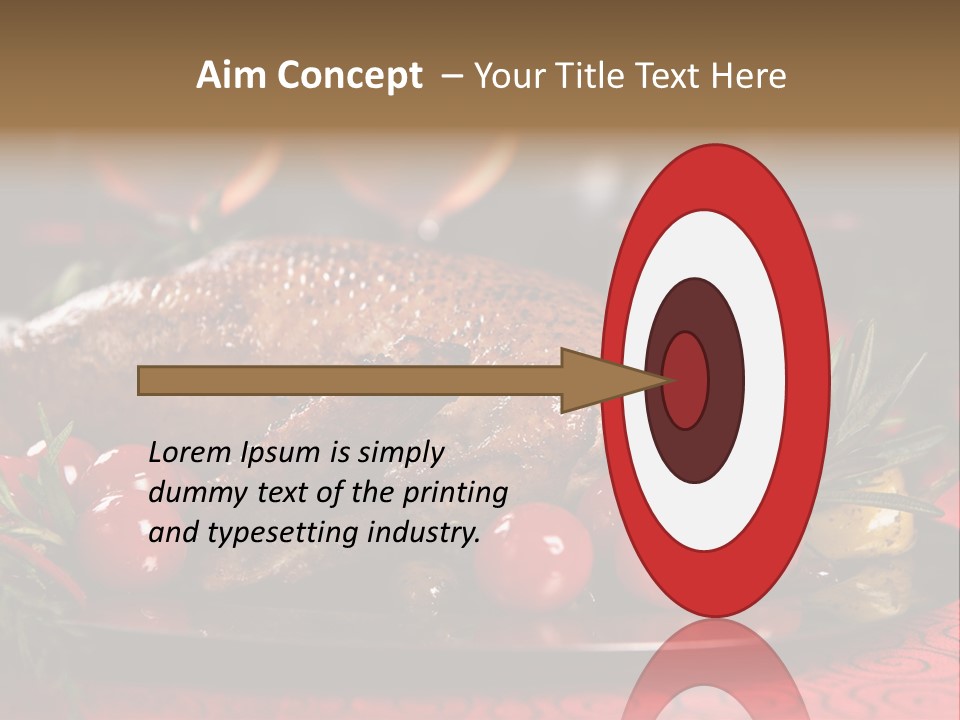 Aim Concept – Your Title Text Here

Lorem Ipsum is simply dummy text of the printing and typesetting industry.